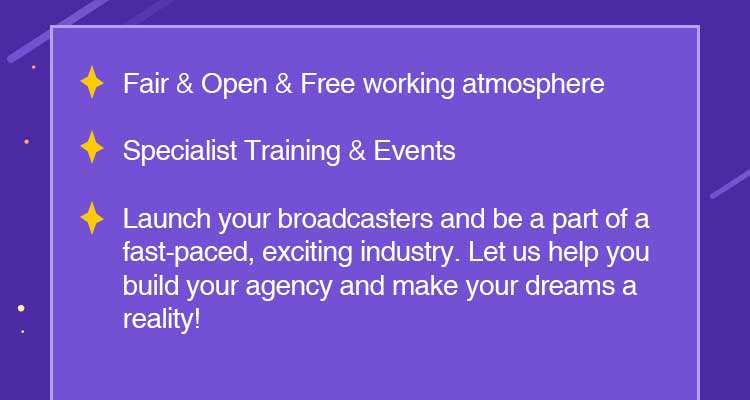 Fair & Open & Free working atmosphere

Specialist Training & Events

Launch your broadcasters and be a part of a fast-paced, exciting industry. Let us help you build your agency and make your dreams a reality!